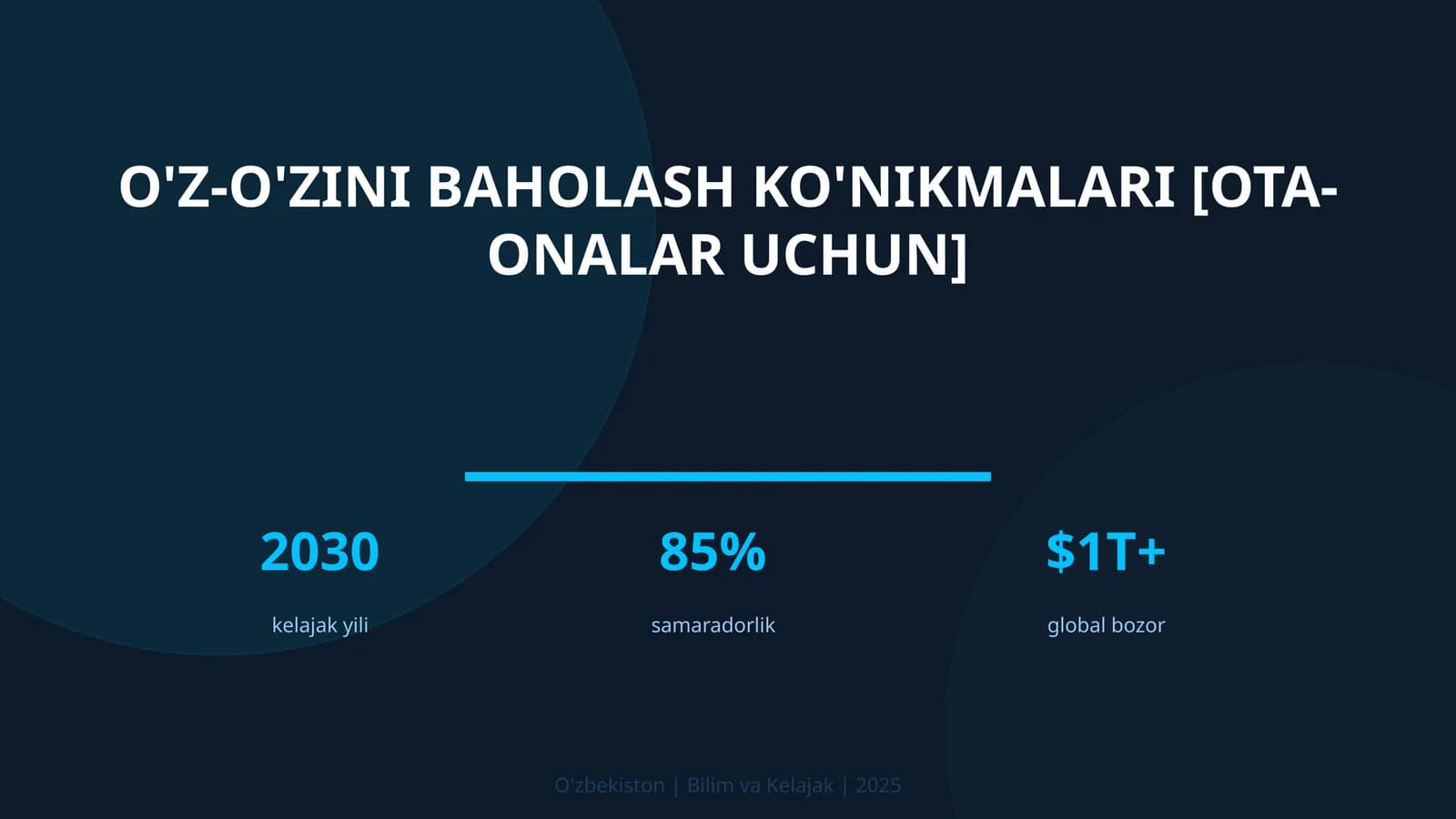 O'Z-O'ZINI BAHOLASH KO'NIKMALARI [OTA-ONALAR UCHUN]

2030
kelajak yili

85%
samaradorlik

\$1T+
global bozor

O'zbekiston | Bilim va Kelajak | 2025